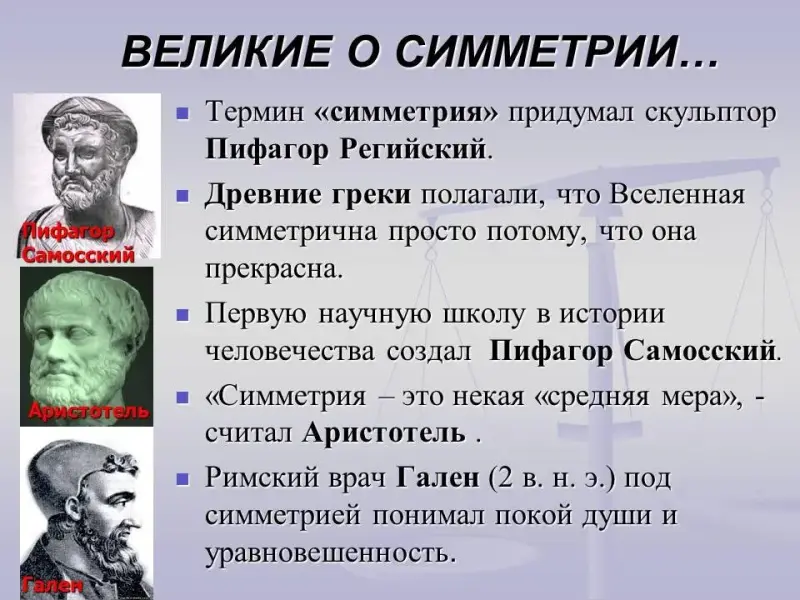 ВЕЛИКИЕ О СИММЕТРИИ…

Пифагор Самосский

Аристотель

Гален

Термин «симметрия» придумал скульптор Пифагор Регийский.

Древние греки полагали, что Вселенная симметрична просто потому, что она прекрасна.

Первую научную школу в истории человечества создал Пифагор Самосский.

«Симметрия – это некая «средняя мера», - считал Аристотель .

Римский врач Гален (2 в. н. э.) под симметрией понимал покой души и уравновешенность.